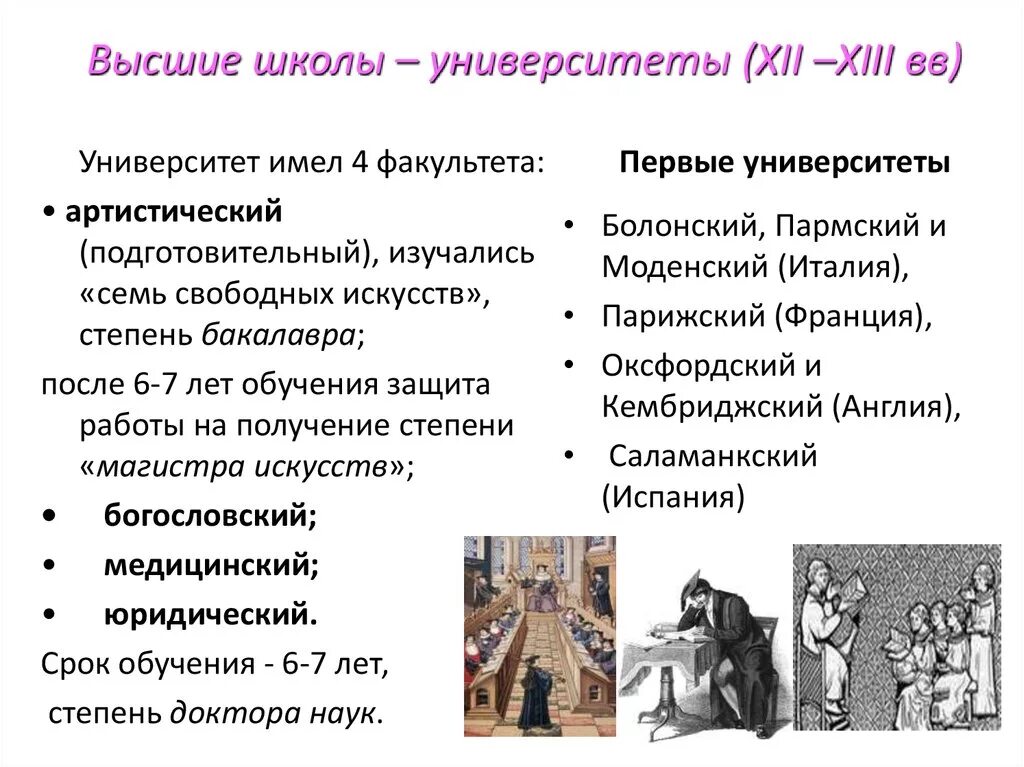 Высшие школы – университеты (XII –XIII вв)

Университет имел 4 факультета:

• артистический (подготовительный), изучались «семь свободных искусств», степень бакалавра;

после 6-7 лет обучения защита работы на получение степени «магистра искусств»;

• богословский;

• медицинский;

• юридический.

Срок обучения - 6-7 лет,

степень доктора наук.

Первые университеты

• Болонский, Пармский и Моденский (Италия),

• Парижский (Франция),

• Оксфордский и Кембриджский (Англия),

• Саламанкский (Испания)